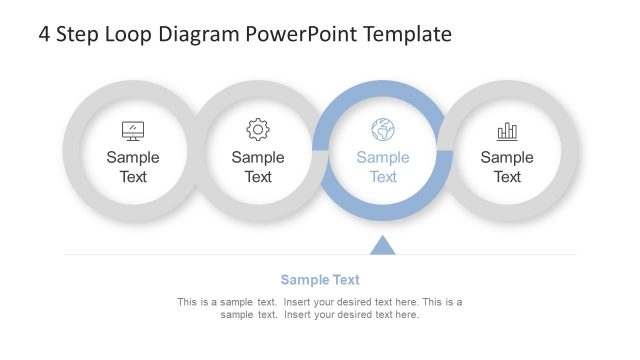 4 Step Loop Diagram PowerPoint Template

Sample Text

Sample Text

Sample Text

Sample Text

Sample Text

This is a sample text. Insert your desired text here. This is a sample text. Insert your desired text here.